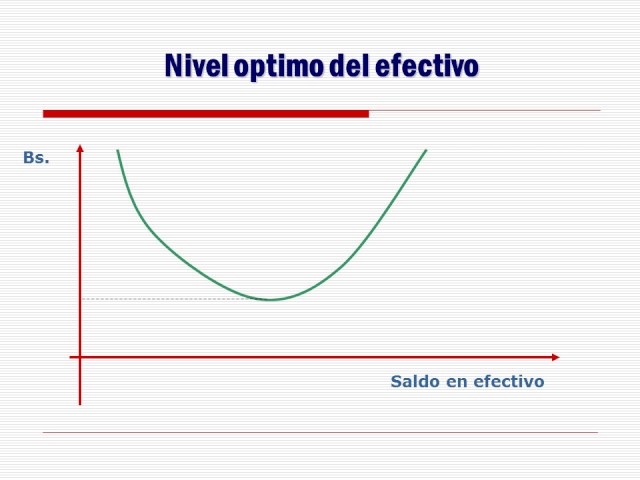 Nivel optimo del efectivo

Bs.

Saldo en efectivo